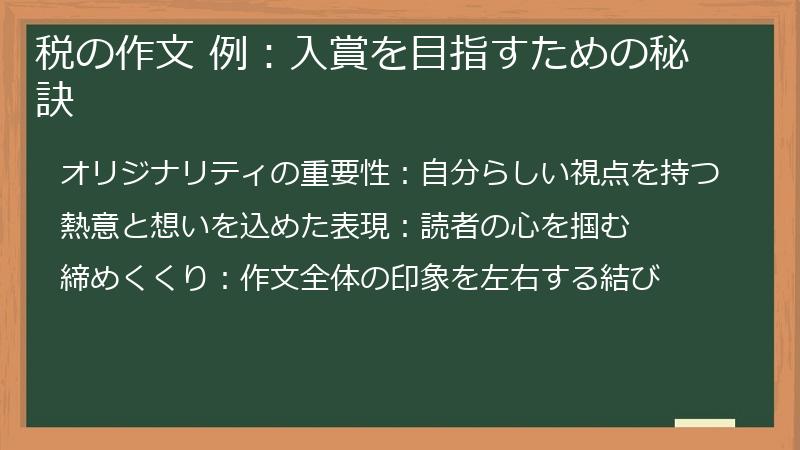 税の作文 例：入賞を目指すための秘訣

オリジナリティの重要性：自分らしい視点を持つ

熱意と想いを込めた表現：読者の心を掴む

締めくくり：作文全体の印象を左右する結び